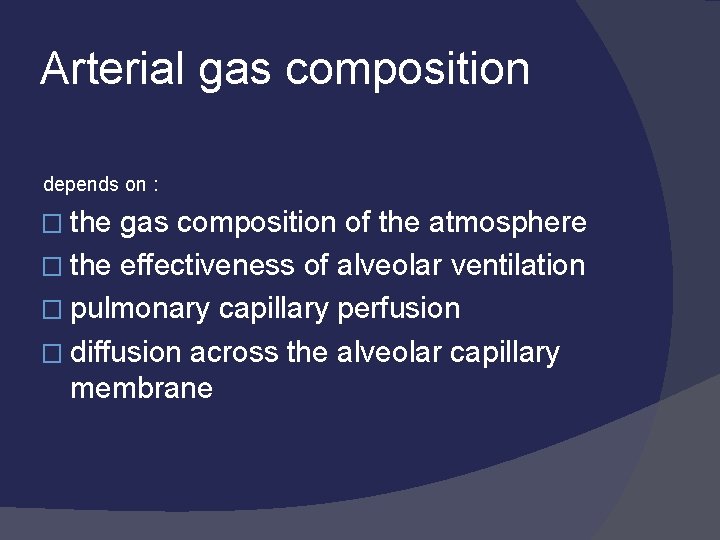 Arterial gas composition

depends on :

□ the gas composition of the atmosphere
□ the effectiveness of alveolar ventilation
□ pulmonary capillary perfusion
□ diffusion across the alveolar capillary membrane